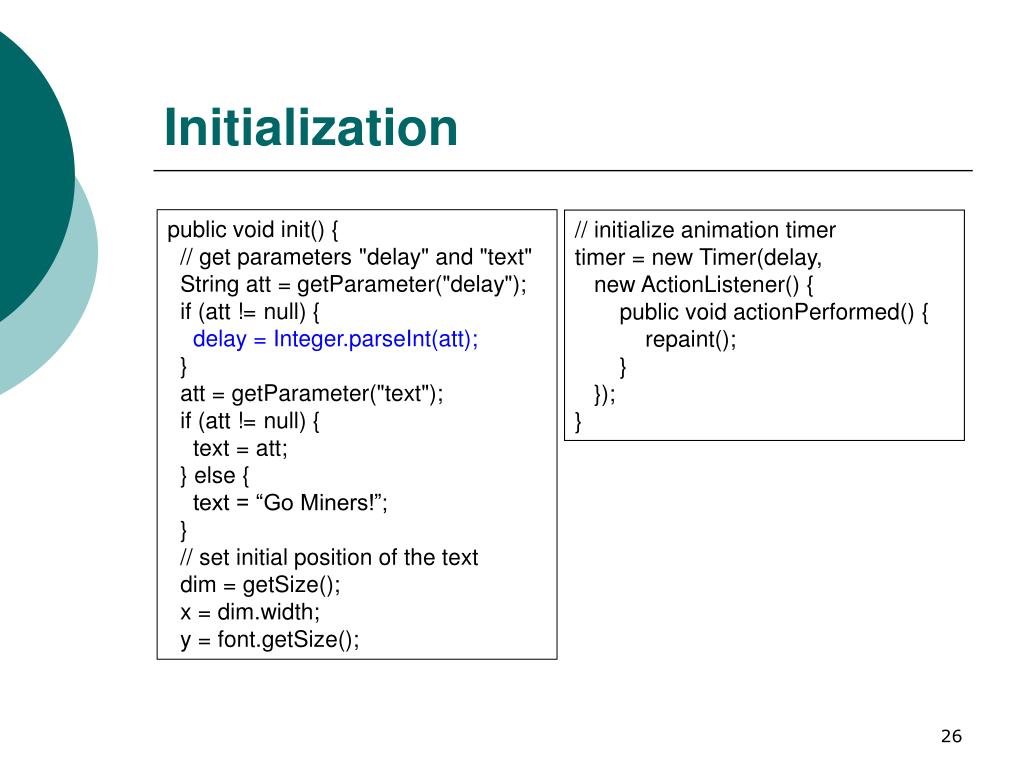 Initialization

public void init() {
  // get parameters "delay" and "text"
  String att = getParameter("delay");
  if (att != null) {
    delay = Integer.parseInt(att);
  }
  att = getParameter("text");
  if (att != null) {
    text = att;
  } else {
    text = “Go Miners!”;
  }
  // set initial position of the text
  dim = getSize();
  x = dim.width;
  y = font.getSize();

// initialize animation timer
timer = new Timer(delay,
   new ActionListener() {
      public void actionPerformed() {
         repaint();
      }
   });
}

26